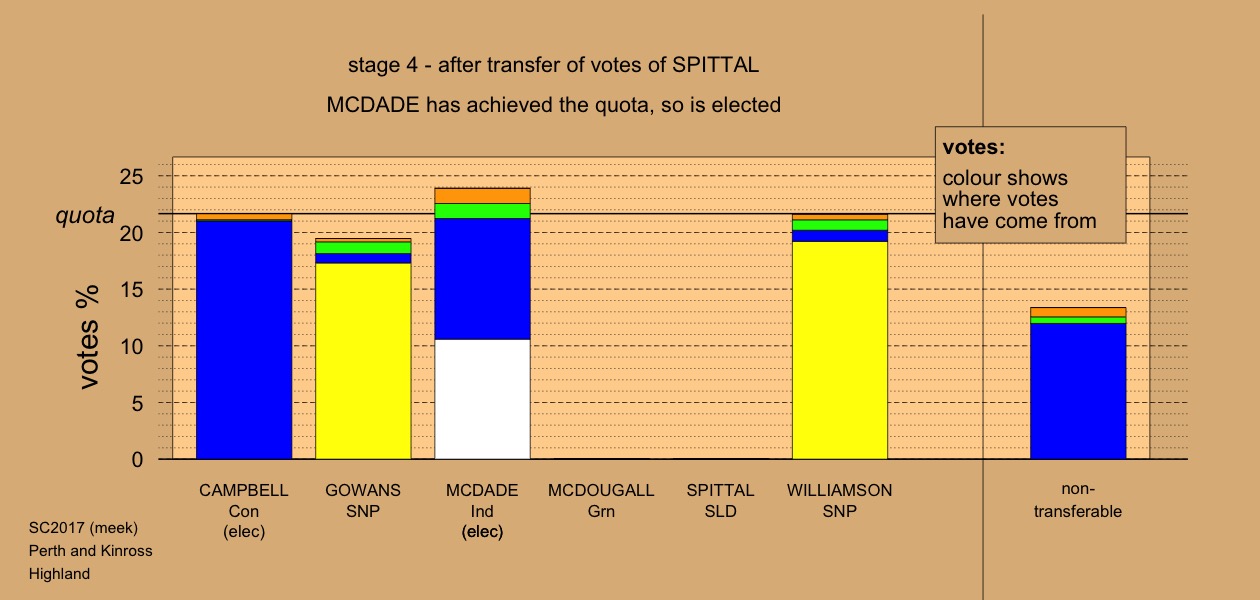 stage 4 - after transfer of votes of SPITTAL

MCDADE has achieved the quota, so is elected

votes:
colour shows where votes have come from

quota

votes %

25
20
15
10
5
0

CAMPBELL
Con
(elec)

GOWANS
SNP

MCDADE
Ind
(elec)

MCDOUGALL
Grn

SPITTAL
SLD

WILLIAMSON
SNP

non-transferable

SC2017 (meek)
Perth and Kinross
Highland